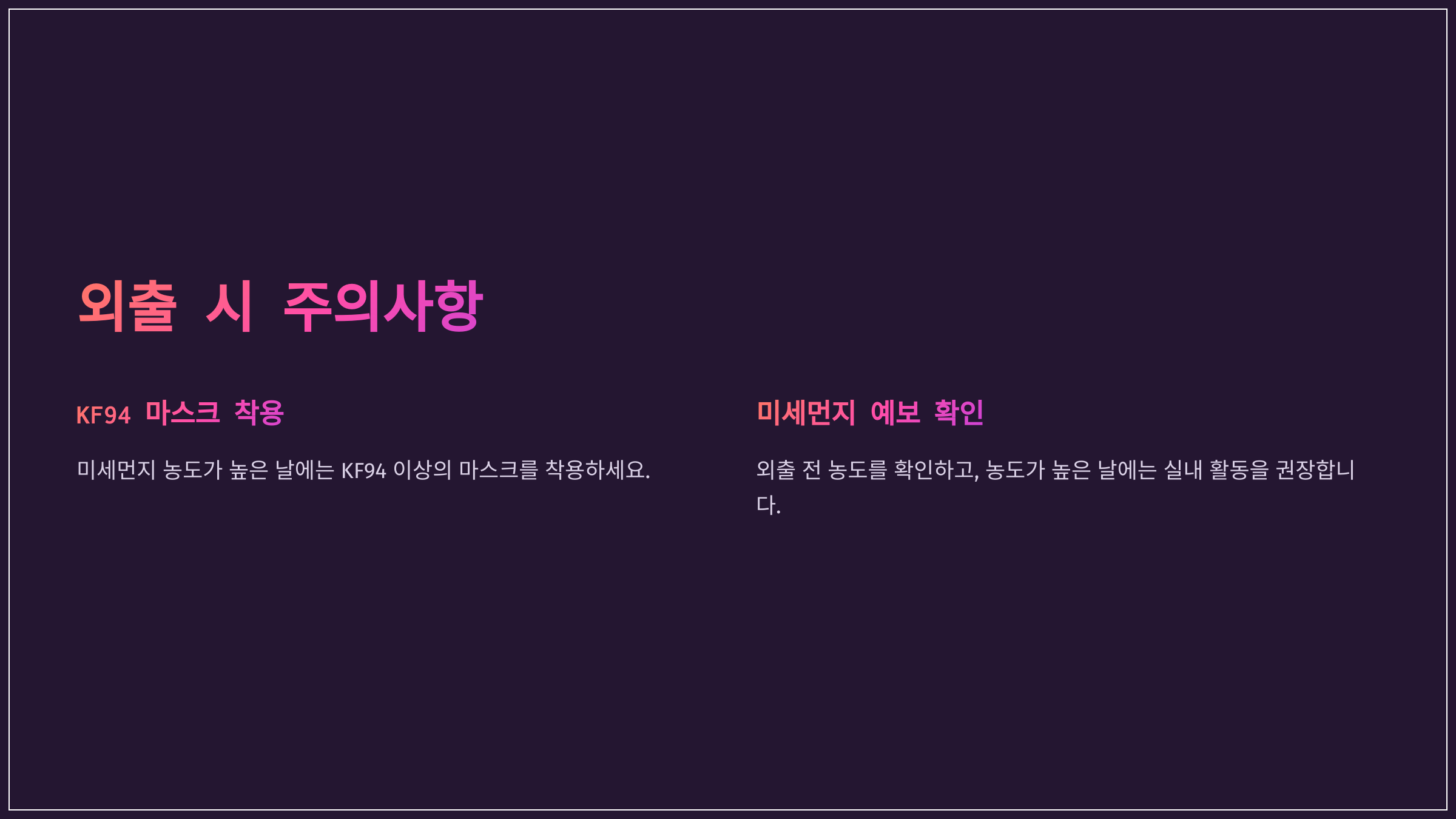 외출 시 주의사항

KF94 마스크 착용

미세먼지 농도가 높은 날에는 KF94 이상의 마스크를 착용하세요.

미세먼지 예보 확인

외출 전 농도를 확인하고, 농도가 높은 날에는 실내 활동을 권장합니다.